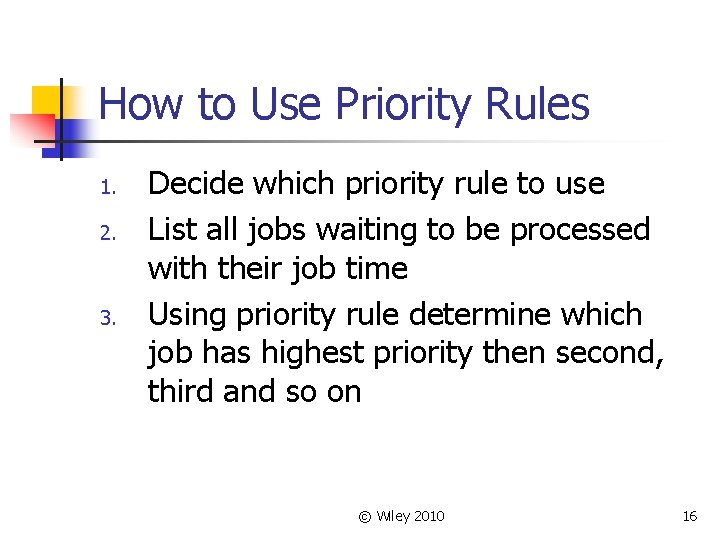 How to Use Priority Rules

1. Decide which priority rule to use
2. List all jobs waiting to be processed with their job time
3. Using priority rule determine which job has highest priority then second, third and so on

© Wiley 2010

16